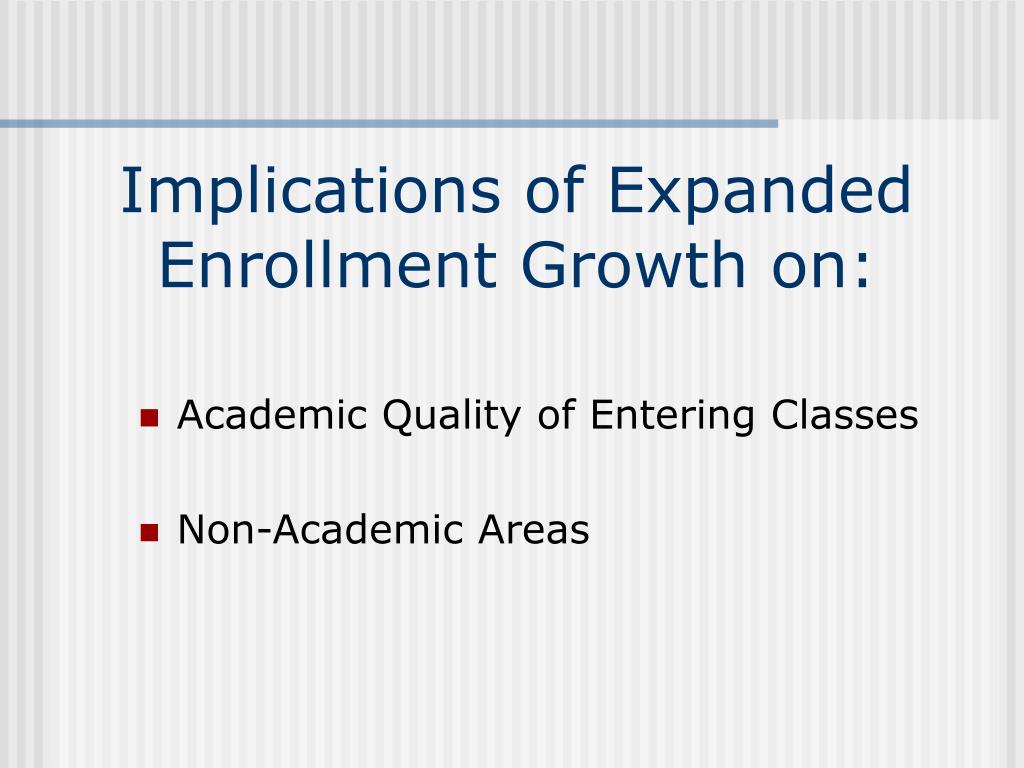 Implications of Expanded Enrollment Growth on:

- Academic Quality of Entering Classes
- Non-Academic Areas